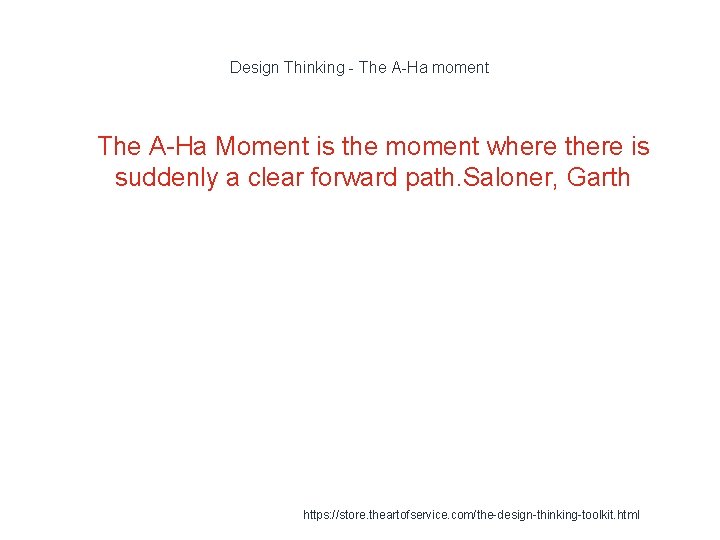 Design Thinking - The A-Ha moment

The A-Ha Moment is the moment where there is suddenly a clear forward path.Saloner, Garth

https://store.theartofservice.com/the-design-thinking-toolkit.html